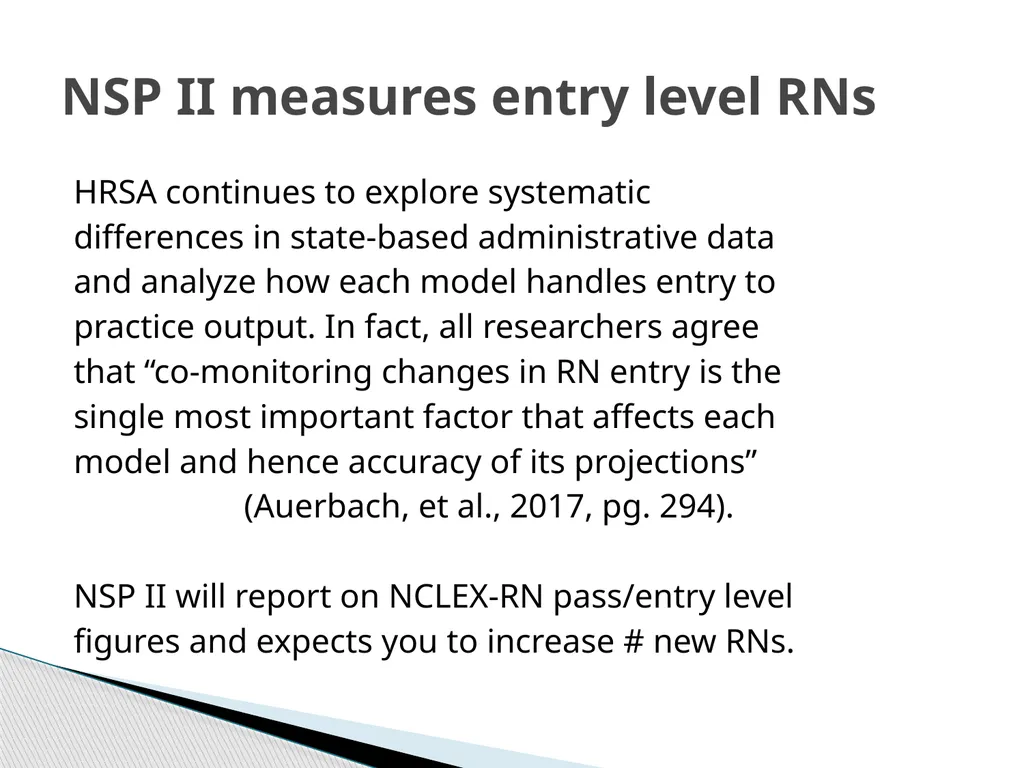 NSP II measures entry level RNs

HRSA continues to explore systematic differences in state-based administrative data and analyze how each model handles entry to practice output. In fact, all researchers agree that “co-monitoring changes in RN entry is the single most important factor that affects each model and hence accuracy of its projections” (Auerbach, et al., 2017, pg. 294).

NSP II will report on NCLEX-RN pass/entry level figures and expects you to increase # new RNs.